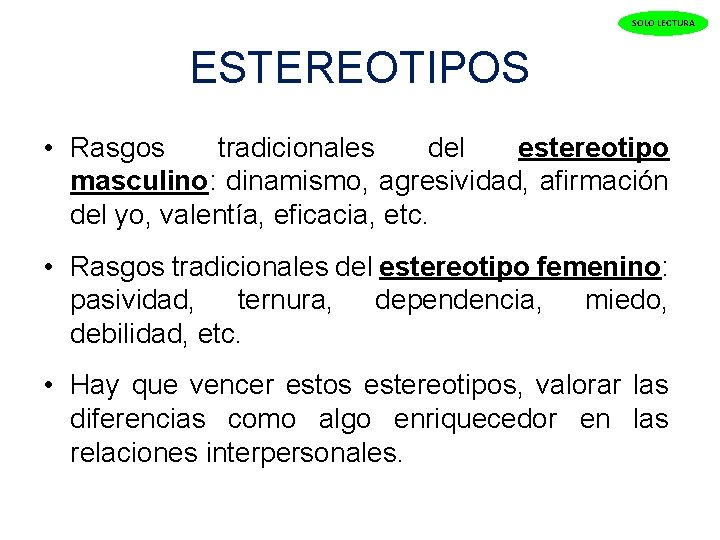 SOLO LECTURA

ESTEREOTIPOS

• Rasgos tradicionales del estereotipo masculino: dinamismo, agresividad, afirmación del yo, valentía, eficacia, etc.

• Rasgos tradicionales del estereotipo femenino: pasividad, ternura, dependencia, miedo, debilidad, etc.

• Hay que vencer estos estereotipos, valorar las diferencias como algo enriquecedor en las relaciones interpersonales.